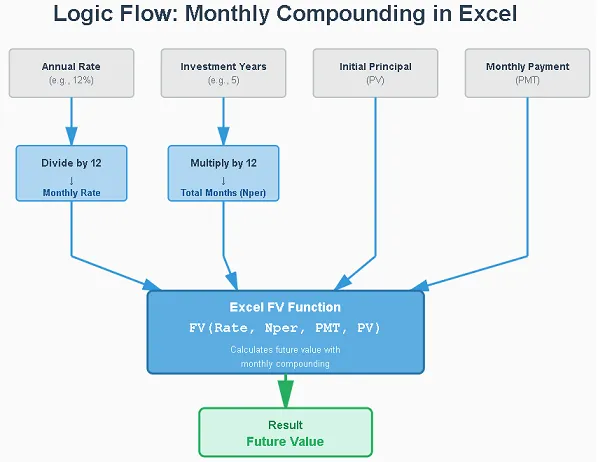 Logic Flow: Monthly Compounding in Excel

Annual Rate
(e.g., 12%)

Investment Years
(e.g., 5)

Initial Principal
(PV)

Monthly Payment
(PMT)

Divide by 12
↓
Monthly Rate

Multiply by 12
↓
Total Months (Nper)

Excel FV Function
FV(Rate, Nper, PMT, PV)
Calculates future value with monthly compounding

Result
Future Value